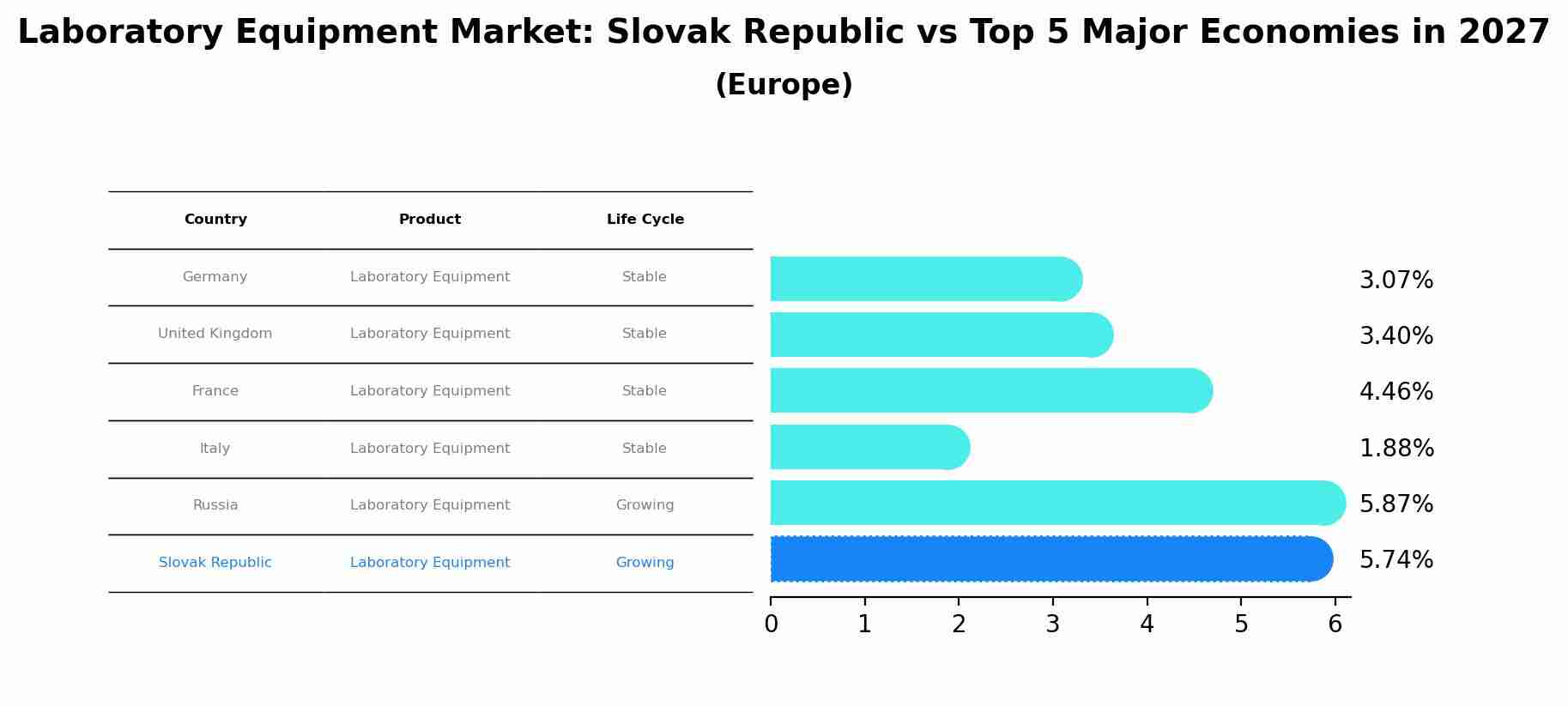 Laboratory Equipment Market: Slovak Republic vs Top 5 Major Economies in 2027

(Europe)

| Country | Product | Life Cycle |
|---|---|---|
| Germany | Laboratory Equipment | Stable |
| United Kingdom | Laboratory Equipment | Stable |
| France | Laboratory Equipment | Stable |
| Italy | Laboratory Equipment | Stable |
| Russia | Laboratory Equipment | Growing |
| Slovak Republic | Laboratory Equipment | Growing |

3.07%
3.40%
4.46%
1.88%
5.87%
5.74%

0 1 2 3 4 5 6